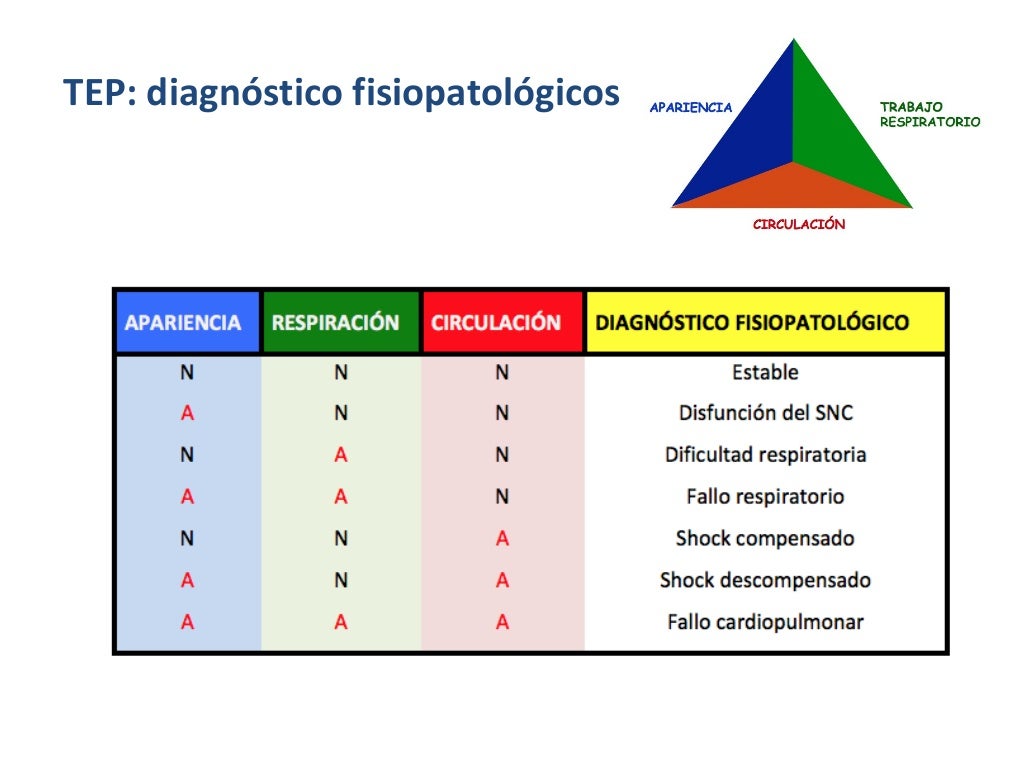 TEP: diagnóstico fisiopatológicos

APARIENCIA
TRABAJO RESPIRATORIO
CIRCULACIÓN

| APARIENCIA | RESPIRACIÓN | CIRCULACIÓN | DIAGNÓSTICO FISIOPATOLÓGICO |
|---|---|---|---|
| N | N | N | Estable |
| A | N | N | Disfunción del SNC |
| N | A | N | Dificultad respiratoria |
| A | A | N | Fallo respiratorio |
| N | N | A | Shock compensado |
| A | N | A | Shock descompensado |
| A | A | A | Fallo cardiopulmonar |